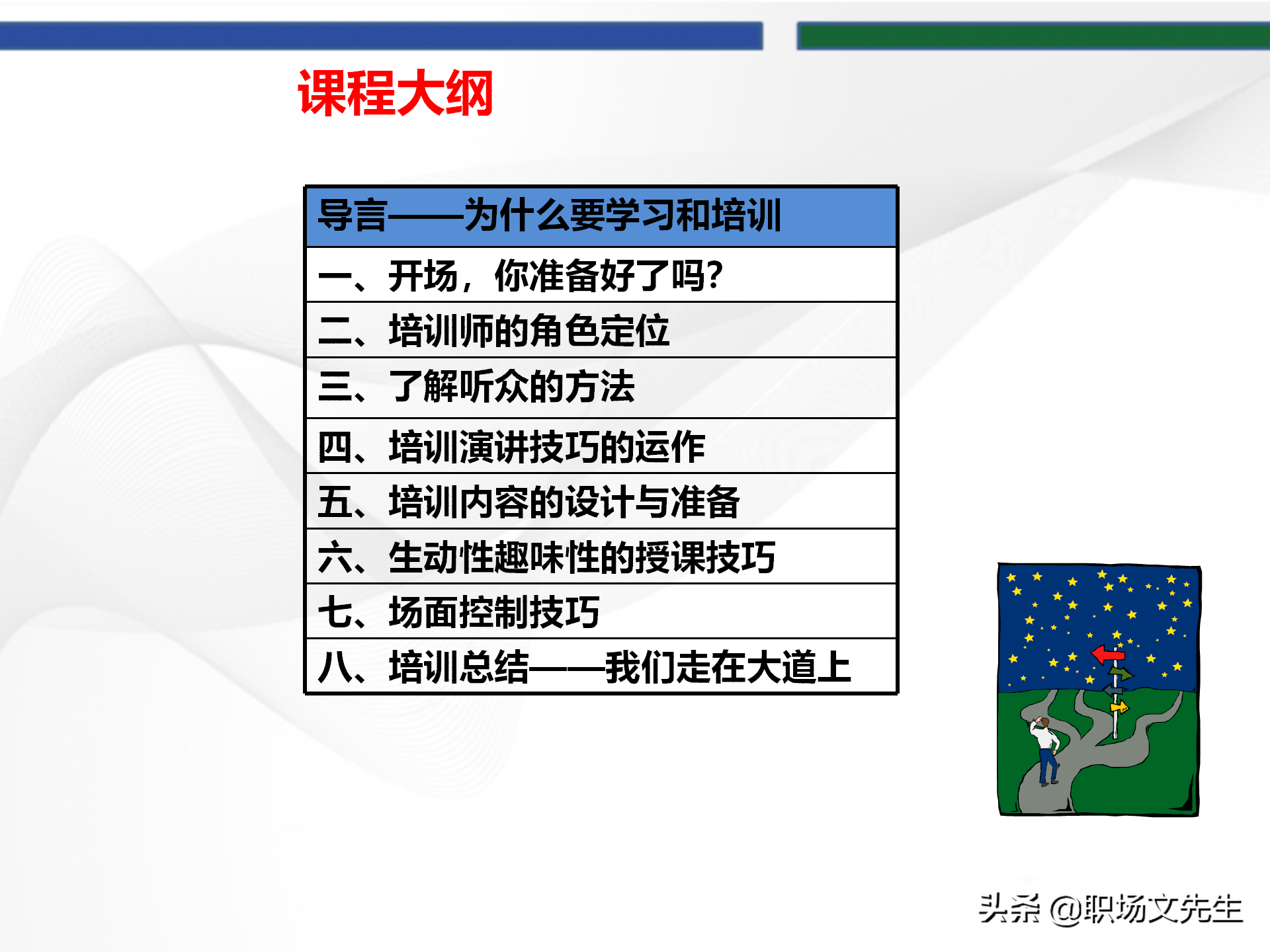 课程大纲

| 导言——为什么要学习和培训 |
|---|
| 一、开场，你准备好了吗? |
| 二、培训师的角色定位 |
| 三、了解听众的方法 |
| 四、培训演讲技巧的运作 |
| 五、培训内容的设计与准备 |
| 六、生动性趣味性的授课技巧 |
| 七、场面控制技巧 |
| 八、培训总结——我们走在大道上 |

头条 @职场文先生